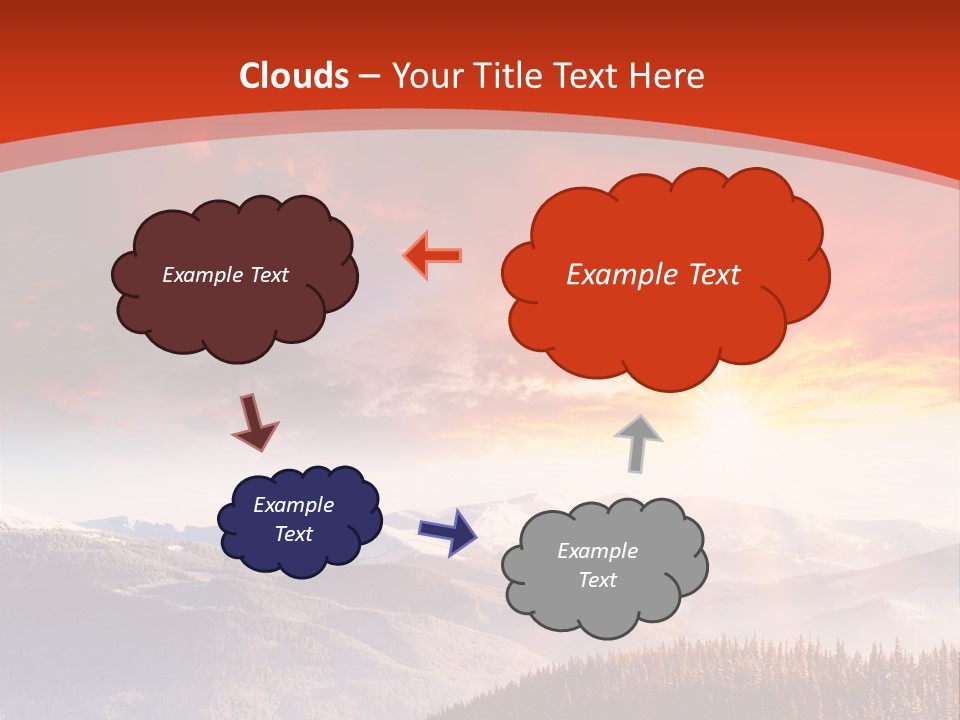 Clouds – Your Title Text Here

Example Text

Example Text

Example Text

Example Text